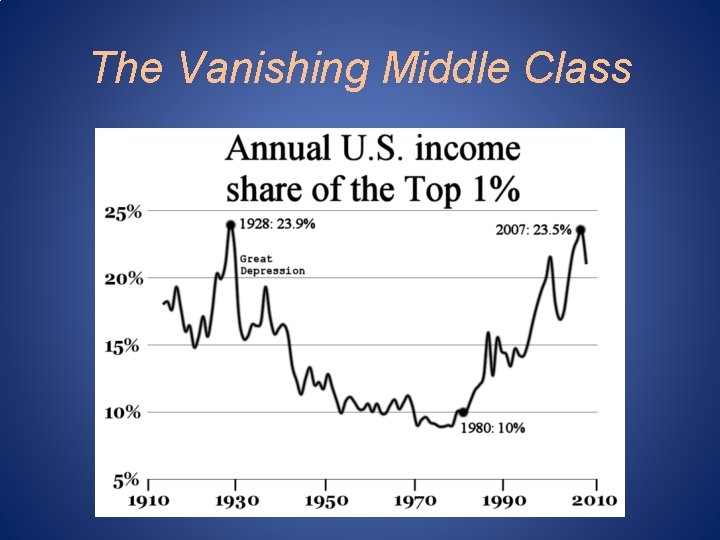 The Vanishing Middle Class

Annual U.S. income share of the Top 1%

25%
20%
15%
10%
5%

1928: 23.9%

Great Depression

2007: 23.5%

1980: 10%

1910
1930
1950
1970
1990
2010